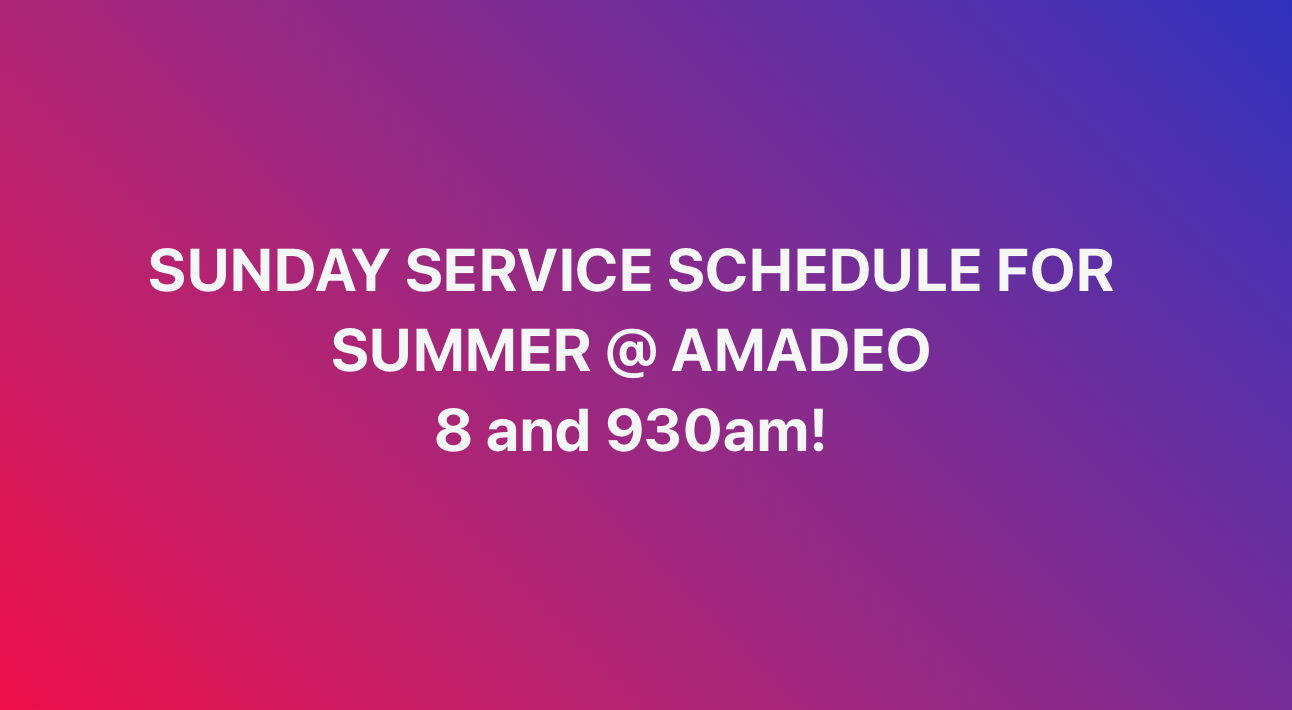 SUNDAY SERVICE SCHEDULE FOR SUMMER @ AMADEO
8 and 930am!